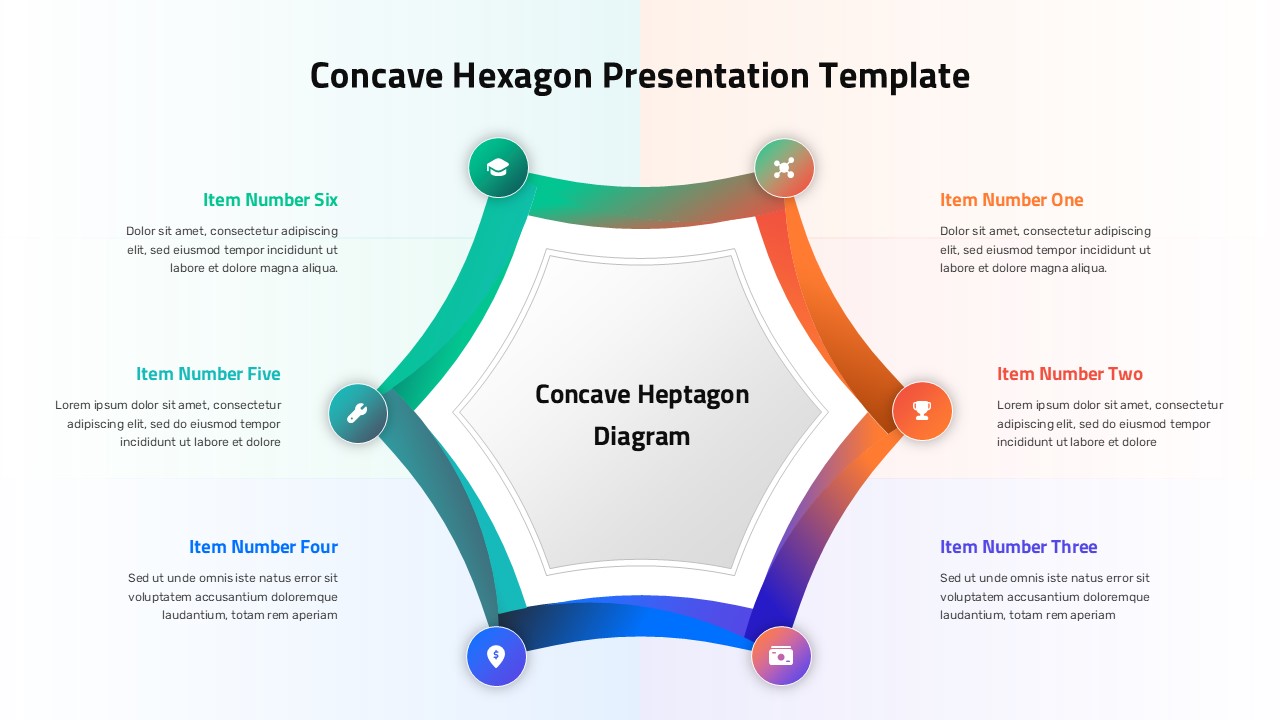 Concave Hexagon Presentation Template

Item Number Six

Dolor sit amet, consectetur adipiscing elit, sed eiusmod tempor incididunt ut labore et dolore magna aliqua.

Item Number Five

Lorem ipsum dolor sit amet, consectetur adipiscing elit, sed do eiusmod tempor incididunt ut labore et dolore

Item Number Four

Sed ut unde omnis iste natus error sit voluptatem accusantium doloremque laudantium, totam rem aperiam

Concave Heptagon Diagram

Item Number One

Dolor sit amet, consectetur adipiscing elit, sed eiusmod tempor incididunt ut labore et dolore magna aliqua.

Item Number Two

Lorem ipsum dolor sit amet, consectetur adipiscing elit, sed do eiusmod tempor incididunt ut labore et dolore

Item Number Three

Sed ut unde omnis iste natus error sit voluptatem accusantium doloremque laudantium, totam rem aperiam